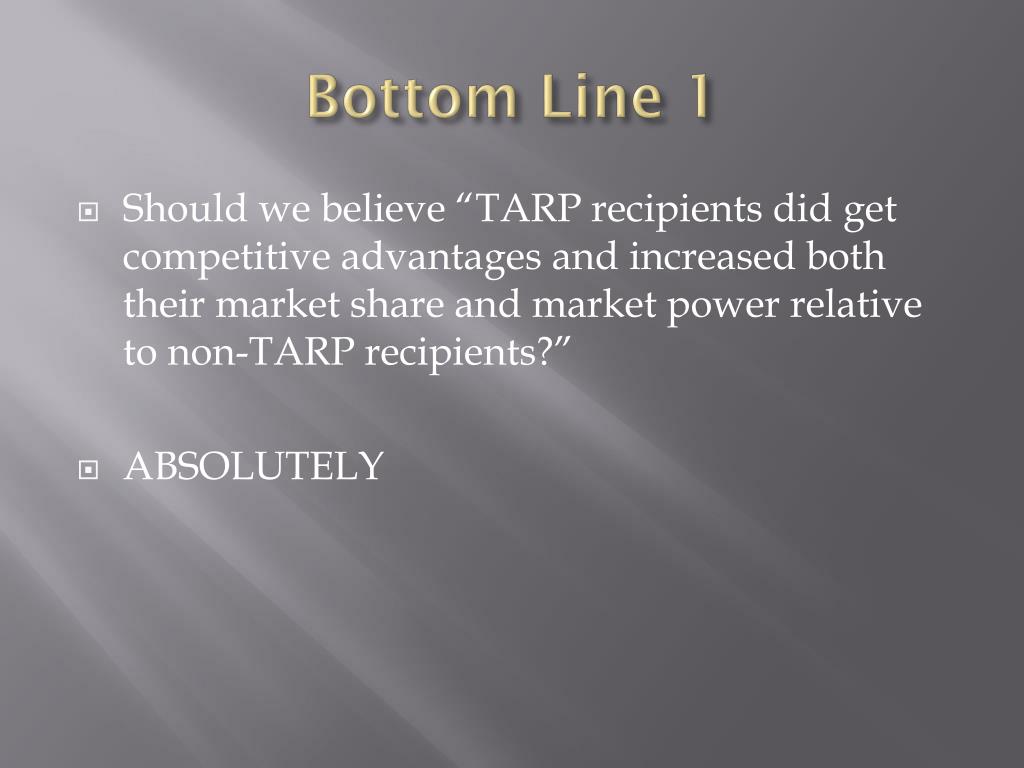 Bottom Line 1

Should we believe “TARP recipients did get competitive advantages and increased both their market share and market power relative to non-TARP recipients?”

ABSOLUTELY